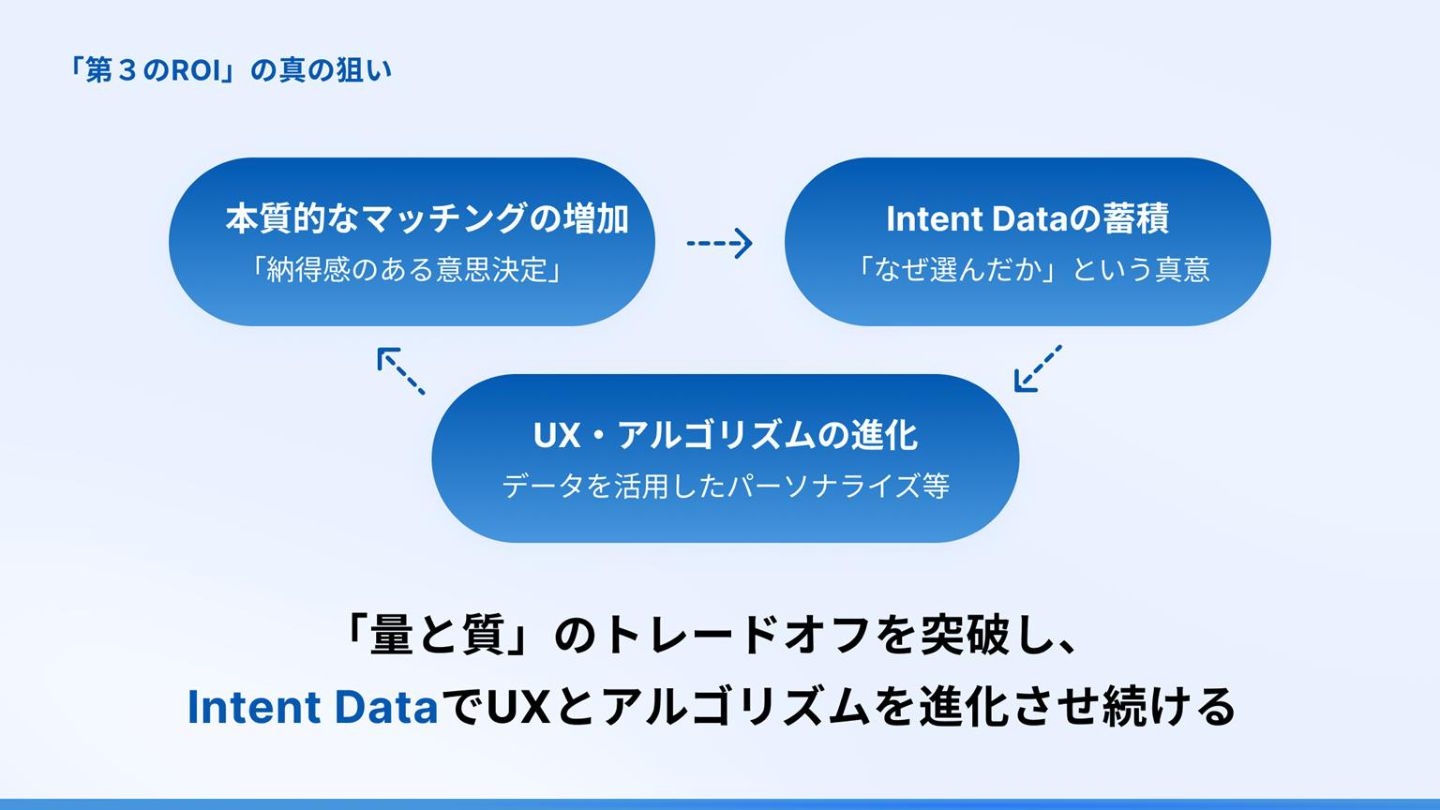 「第３のROI」の真の狙い

本質的なマッチングの増加
「納得感のある意思決定」

Intent Dataの蓄積
「なぜ選んだか」という真意

UX・アルゴリズムの進化
データを活用したパーソナライズ等

「量と質」のトレードオフを突破し、
Intent DataでUXとアルゴリズムを進化させ続ける